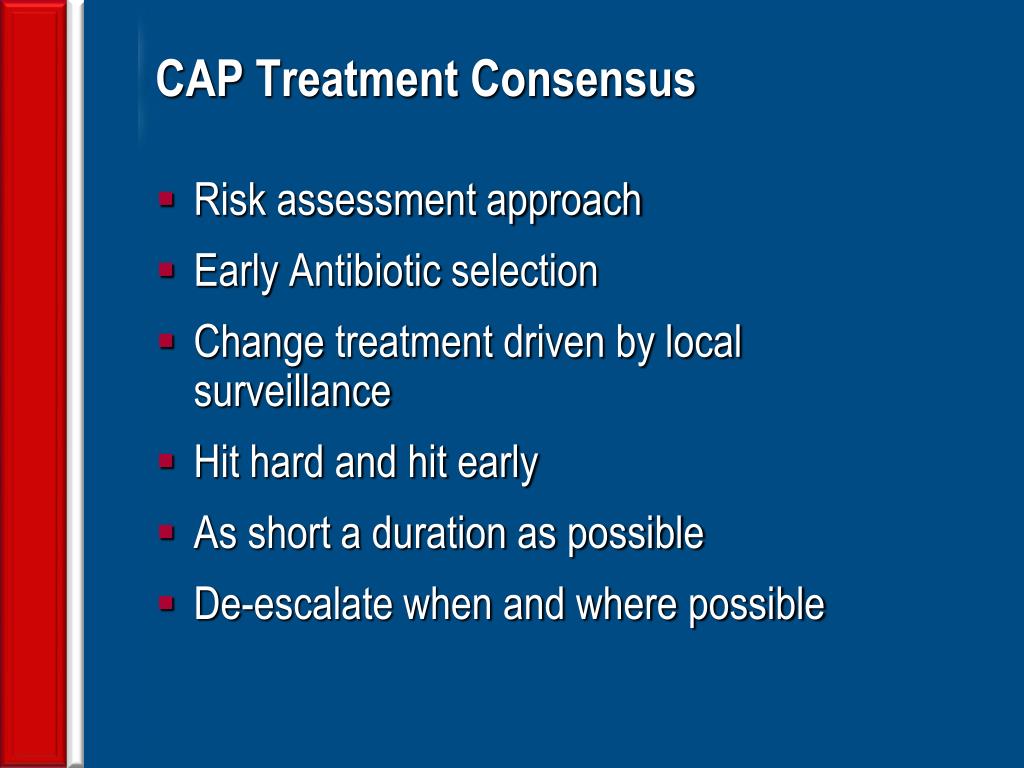 CAP Treatment Consensus

- Risk assessment approach
- Early Antibiotic selection
- Change treatment driven by local surveillance
- Hit hard and hit early
- As short a duration as possible
- De-escalate when and where possible